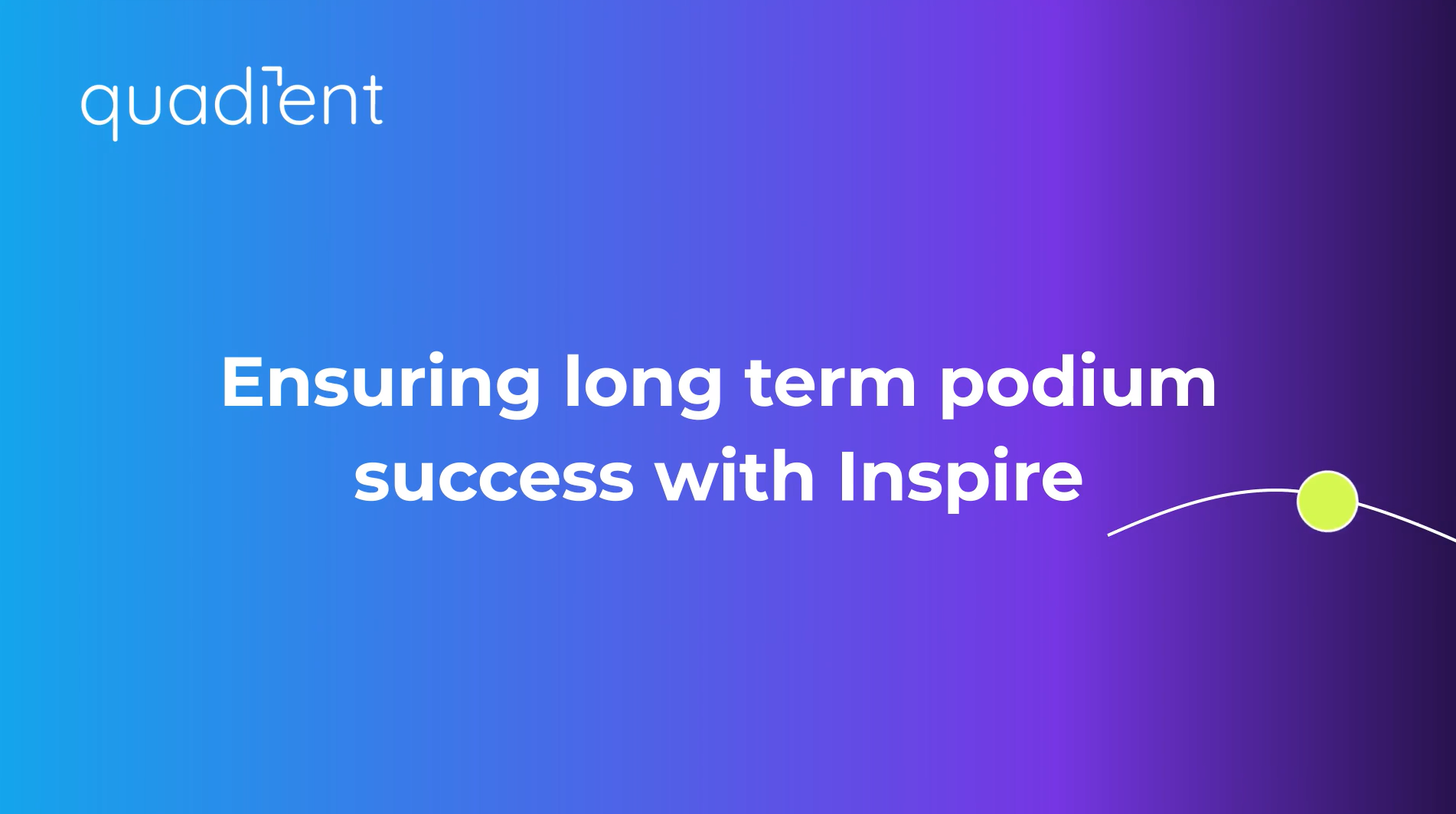 quadient

Ensuring long term podium success with Inspire